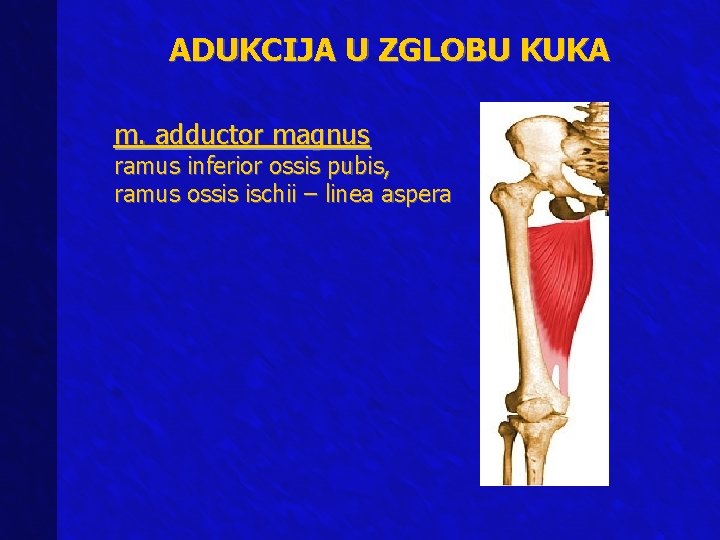 ADUKCIJA U ZGLOBU KUKA

m. adductor magnus
ramus inferior ossis pubis,
ramus ossis ischii – linea aspera